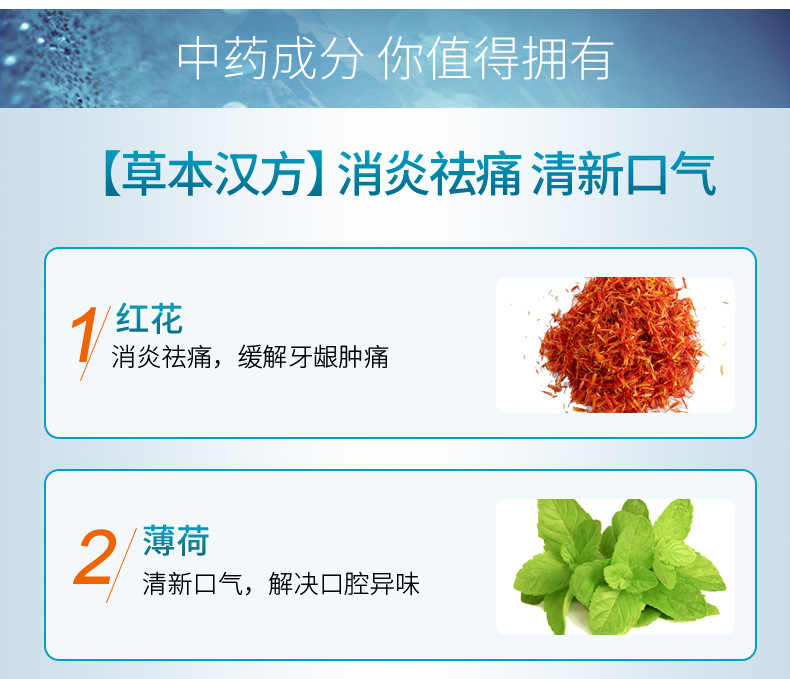 中药成分 你值得拥有

【草本汉方】消炎祛痛 清新口气

1 红花
消炎祛痛，缓解牙龈肿痛

2 薄荷
清新口气，解决口腔异味